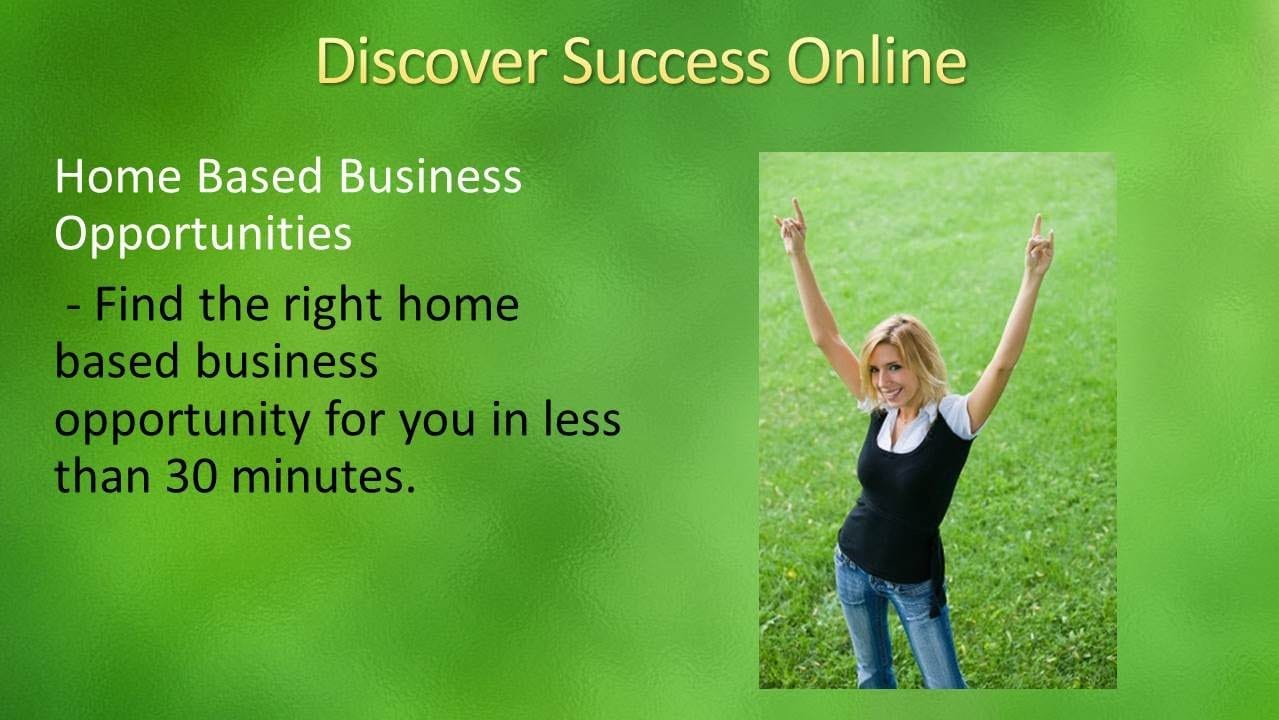 Discover Success Online

Home Based Business Opportunities

- Find the right home based business opportunity for you in less than 30 minutes.